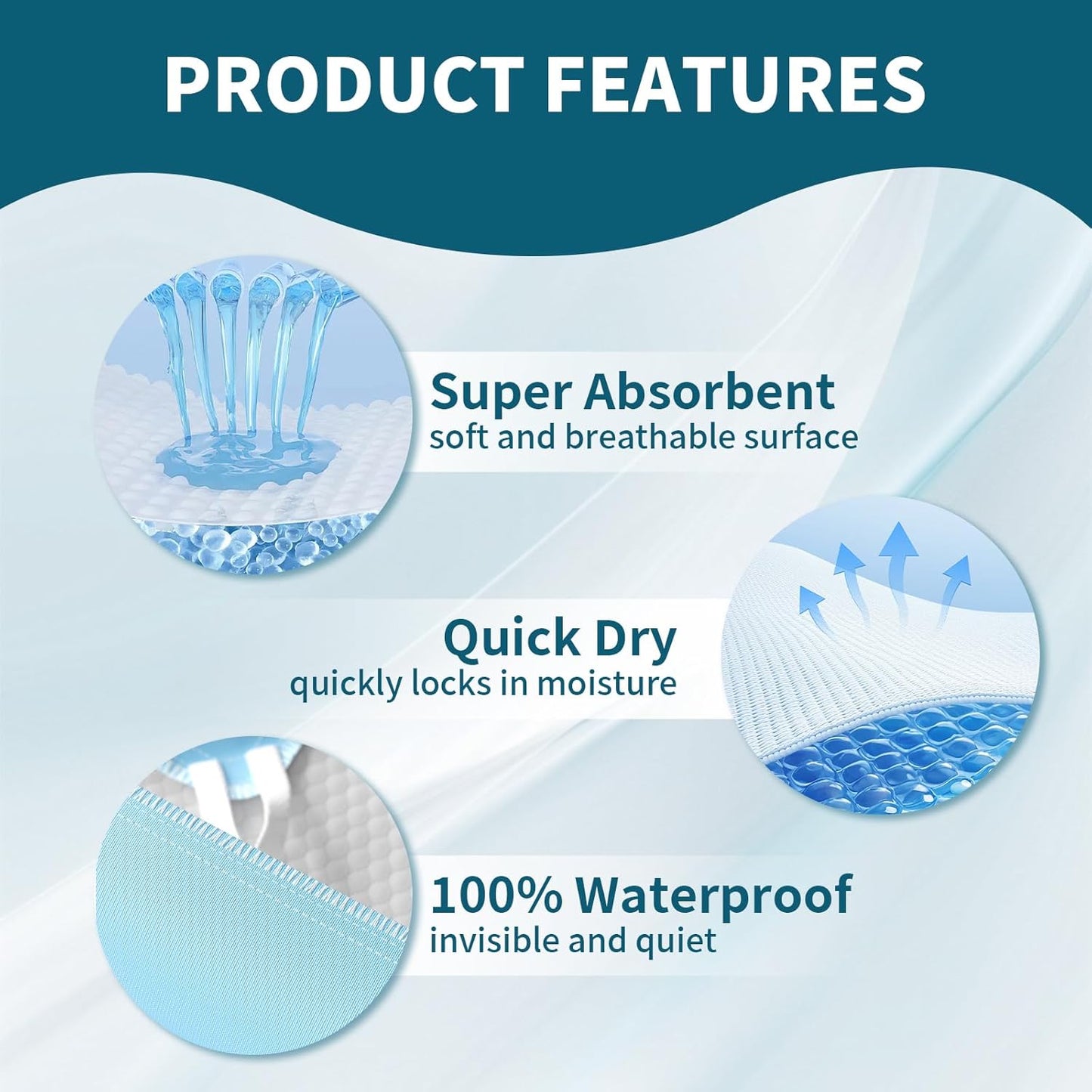 PRODUCT FEATURES

Super Absorbent
soft and breathable surface

Quick Dry
quickly locks in moisture

100% Waterproof
invisible and quiet